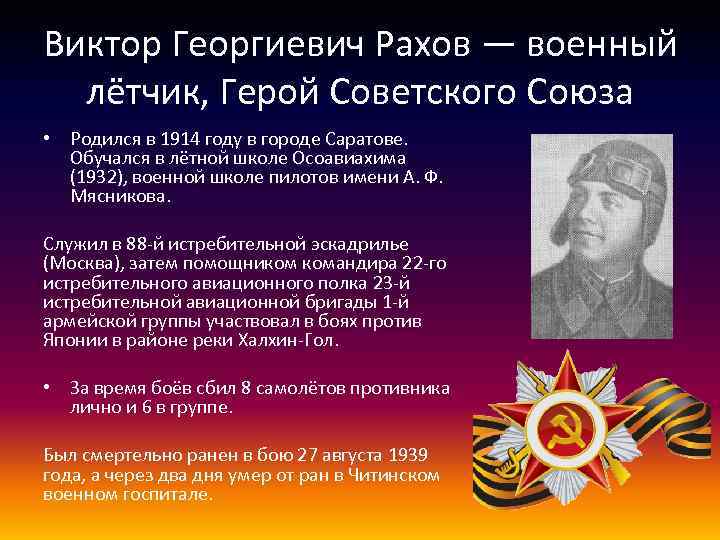 Виктор Георгиевич Рахов — военный лётчик, Герой Советского Союза

• Родился в 1914 году в городе Саратове. Обучался в лётной школе Осоавиахима (1932), военной школе пилотов имени А. Ф. Мясникова.

Служил в 88-й истребительной эскадрилье (Москва), затем помощником командира 22-го истребительного авиационного полка 23-й истребительной авиационной бригады 1-й армейской группы участвовал в боях против Японии в районе реки Халхин-Гол.

• За время боёв сбил 8 самолётов противника лично и 6 в группе.

Был смертельно ранен в бою 27 августа 1939 года, а через два дня умер от ран в Читинском военном госпитале.